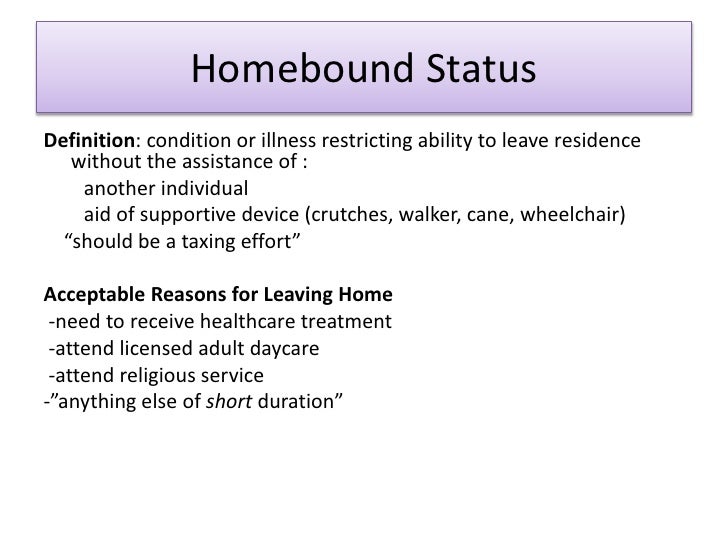 Homebound Status

Definition: condition or illness restricting ability to leave residence without the assistance of :

another individual

aid of supportive device (crutches, walker, cane, wheelchair)

“should be a taxing effort”

Acceptable Reasons for Leaving Home

-need to receive healthcare treatment

-attend licensed adult daycare

-attend religious service

-”anything else of short duration”